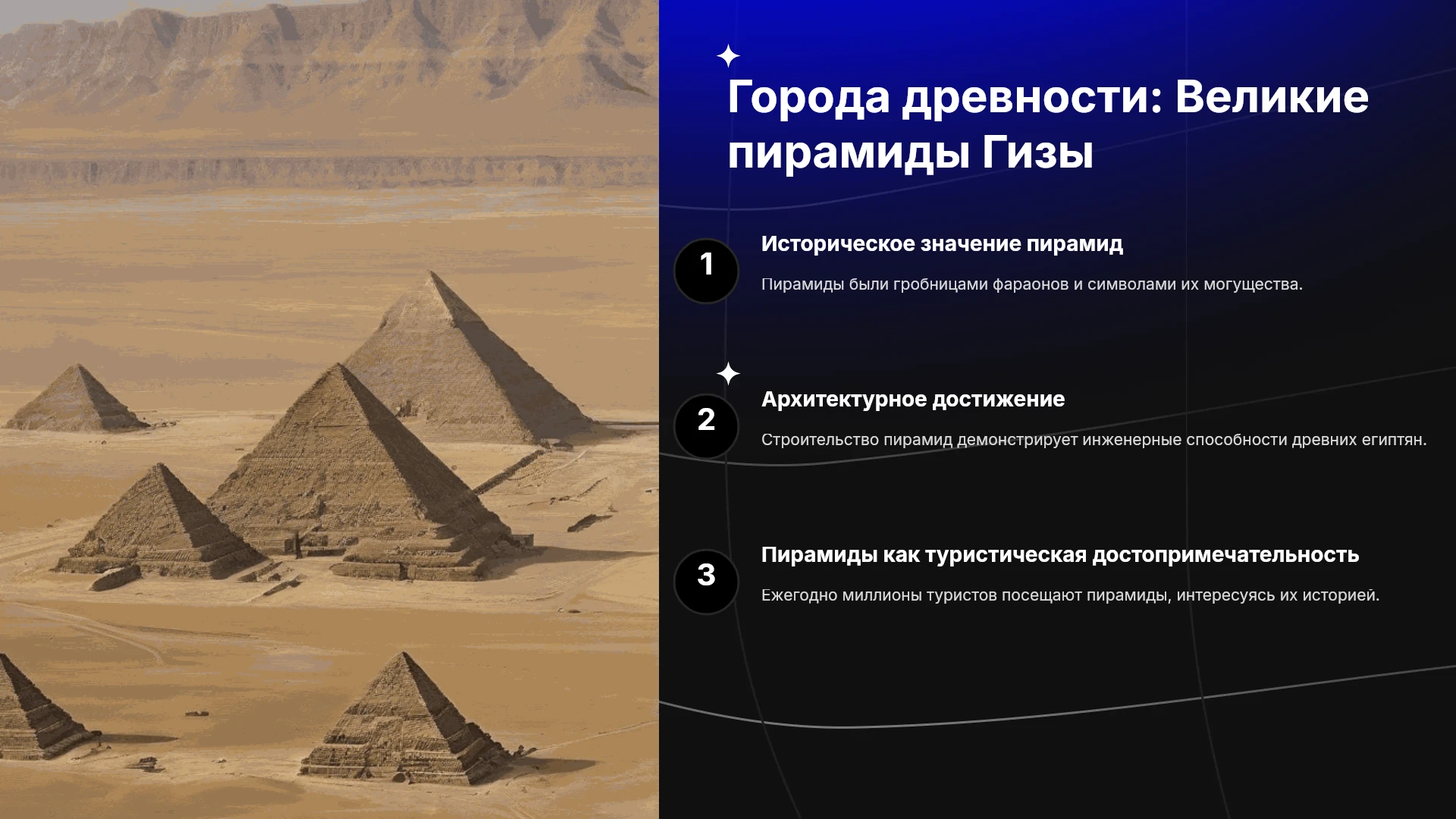 Города древности: Великие пирамиды Гизы

1

Историческое значение пирамид

Пирамиды были гробницами фараонов и символами их могущества.

2

Архитектурное достижение

Строительство пирамид демонстрирует инженерные способности древних египтян.

3

Пирамиды как туристическая достопримечательность

Ежегодно миллионы туристов посещают пирамиды, интересуясь их историей.